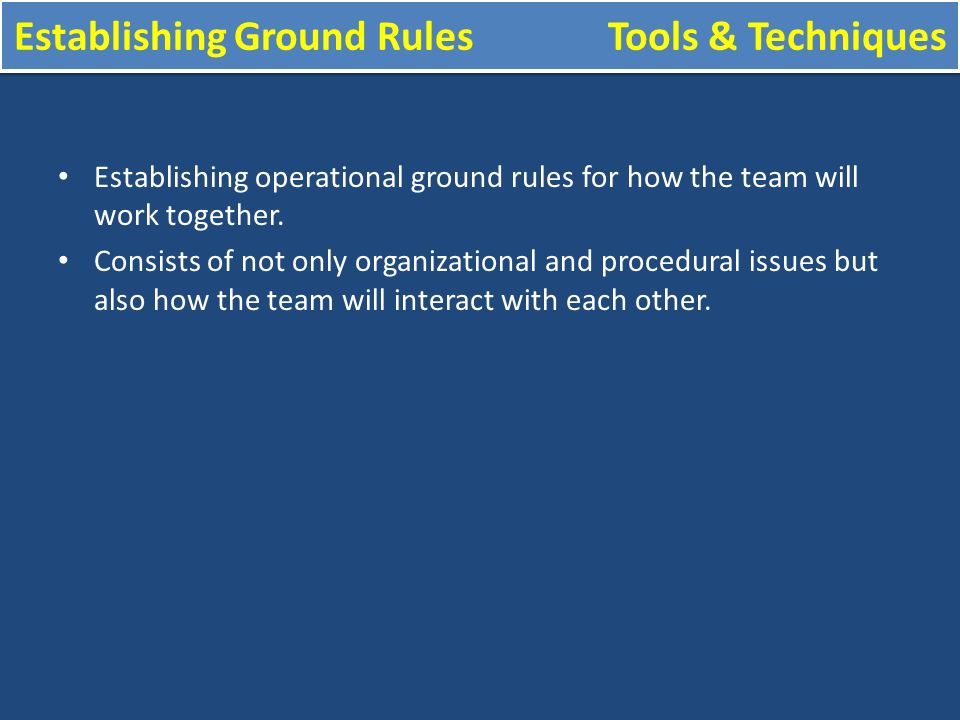 Establishing Ground Rules Tools & Techniques

• Establishing operational ground rules for how the team will work together.
• Consists of not only organizational and procedural issues but also how the team will interact with each other.